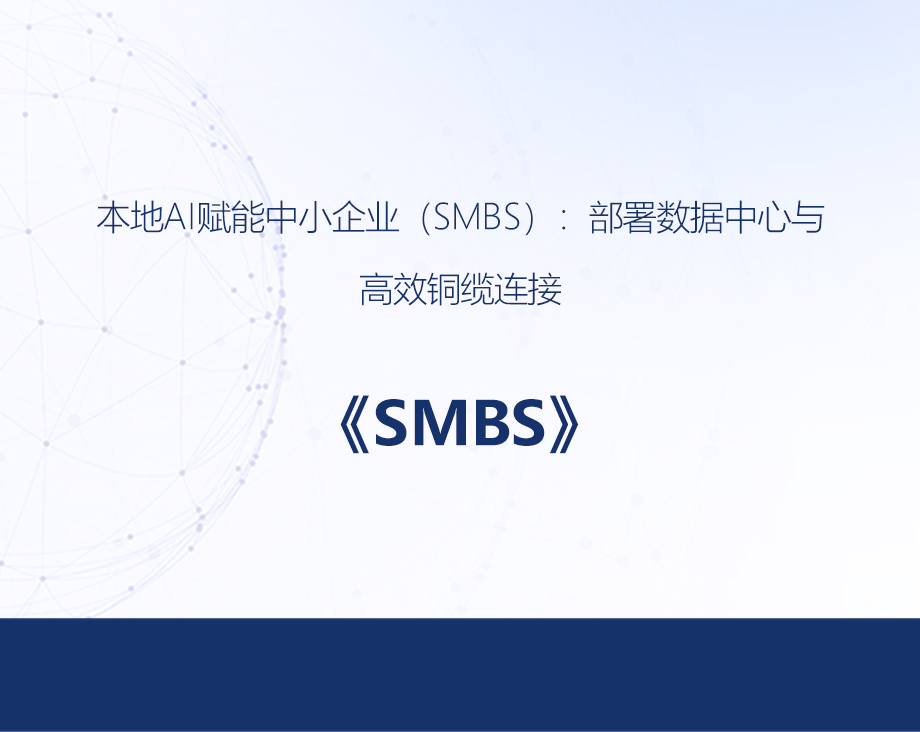 本地AI赋能中小企业（SMBS）：部署数据中心与高效铜缆连接

《SMBS》